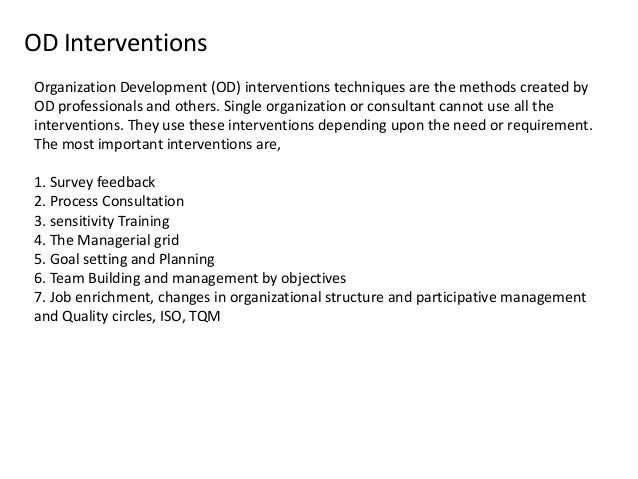 OD Interventions

Organization Development (OD) interventions techniques are the methods created by OD professionals and others. Single organization or consultant cannot use all the interventions. They use these interventions depending upon the need or requirement. The most important interventions are,

1. Survey feedback
2. Process Consultation
3. sensitivity Training
4. The Managerial grid
5. Goal setting and Planning
6. Team Building and management by objectives
7. Job enrichment, changes in organizational structure and participative management and Quality circles, ISO, TQM